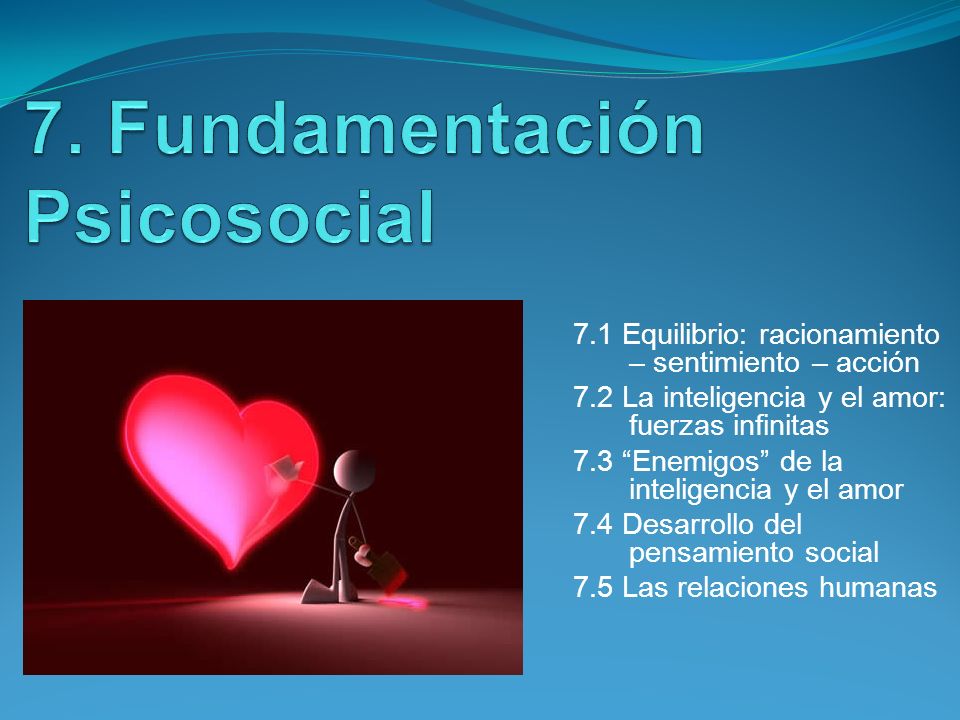 7. Fundamentación Psicosocial

7.1 Equilibrio: racionamiento – sentimiento – acción

7.2 La inteligencia y el amor: fuerzas infinitas

7.3 “Enemigos” de la inteligencia y el amor

7.4 Desarrollo del pensamiento social

7.5 Las relaciones humanas